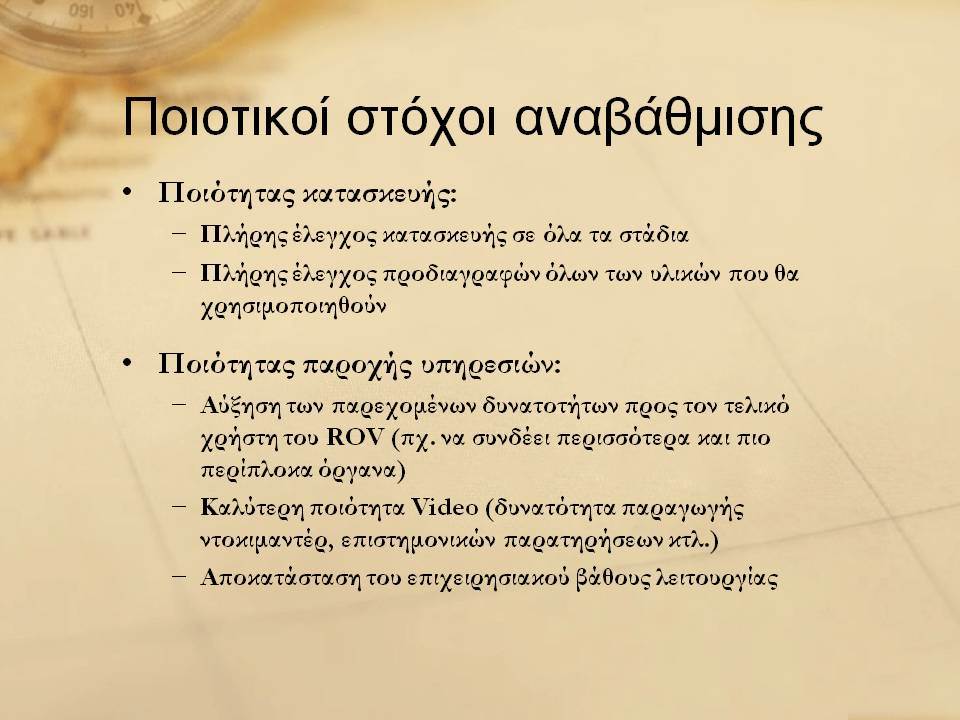 Ποιοτικοί στόχοι αναβάθμισης

• Ποιότητας κατασκευής:
 – Πλήρης έλεγχος κατασκευής σε όλα τα στάδια
 – Πλήρης έλεγχος προδιαγραφών όλων των υλικών που θα χρησιμοποιηθούν

• Ποιότητας παροχής υπηρεσιών:
 – Αύξηση των παρεχομένων δυνατοτήτων προς τον τελικό χρήστη του ROV (πχ. να συνδέει περισσότερα και πιο περίπλοκα όργανα)
 – Καλύτερη ποιότητα Video (δυνατότητα παραγωγής ντοκιμαντέρ, επιστημονικών παρατηρήσεων κτλ.)
 – Αποκατάσταση του επιχειρησιακού βάθους λειτουργίας